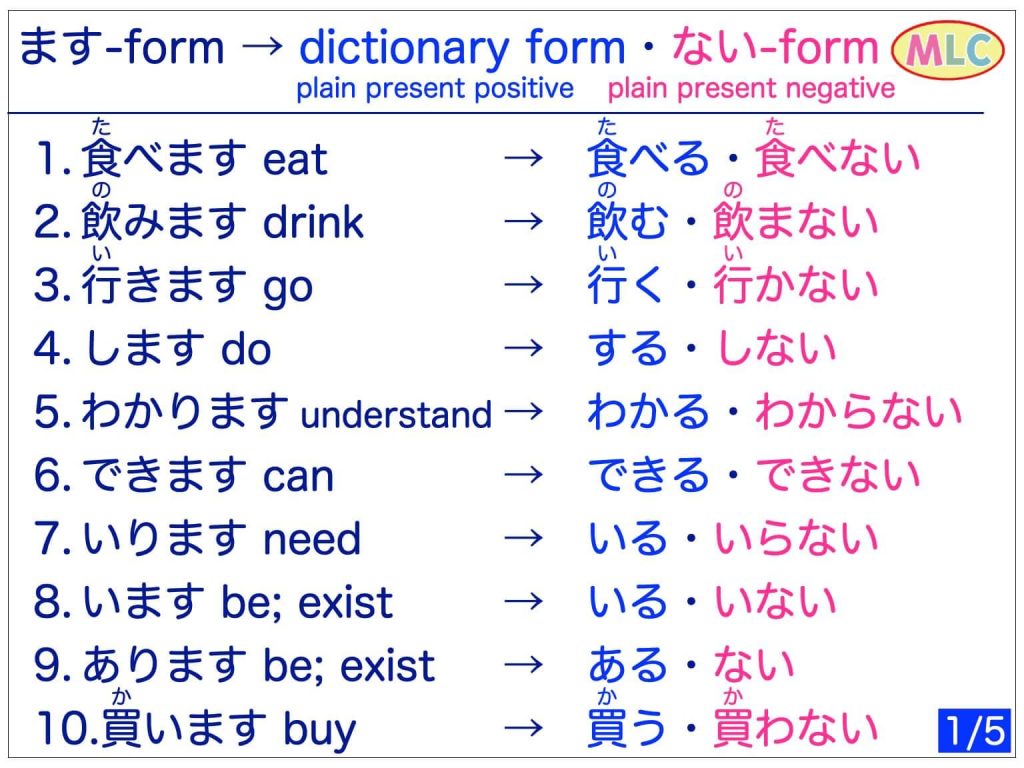 ます-form → dictionary form・ない-form MLC
plain present positive plain present negative

1. 食(た)べます eat → 食(た)べる・食(た)べない
2. 飲(の)みます drink → 飲(の)む・飲(の)まない
3. 行(い)きます go → 行(い)く・行(い)かない
4. します do → する・しない
5. わかります understand → わかる・わからない
6. できます can → できる・できない
7. いります need → いる・いらない
8. います be; exist → いる・いない
9. あります be; exist → ある・ない
10. 買(か)います buy → 買(か)う・買(か)わない

1/5